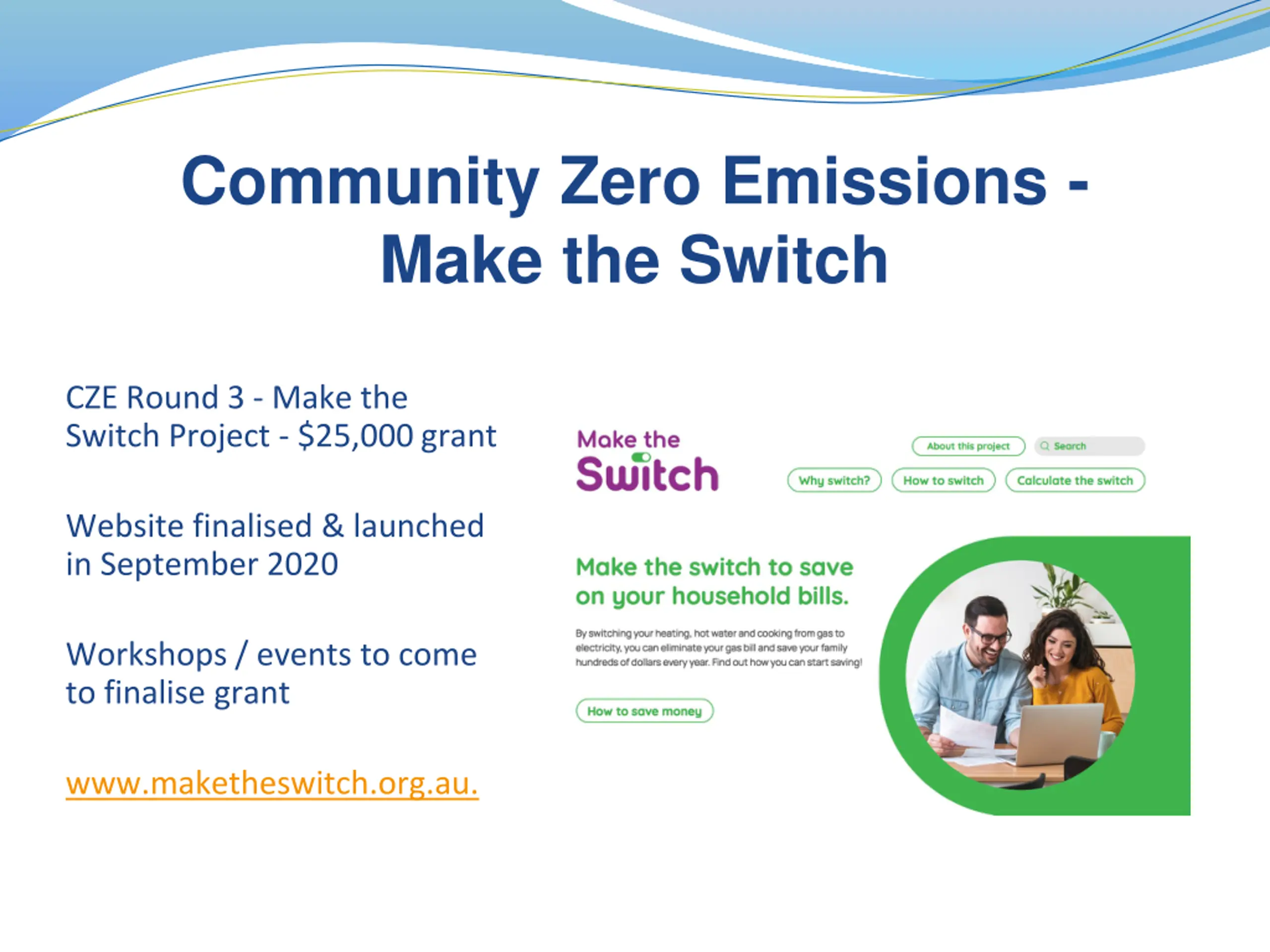 Community Zero Emissions - Make the Switch

CZE Round 3 - Make the Switch Project - $25,000 grant

Website finalised & launched in September 2020

Workshops / events to come to finalise grant

www.maketheswitch.org.au.

Make the Switch

About this project

Search

Why switch?

How to switch

Calculate the switch

Make the switch to save on your household bills.

By switching your heating, hot water and cooking from gas to electricity, you can eliminate your gas bill and save your family hundreds of dollars every year. Find out how you can start saving!

How to save money